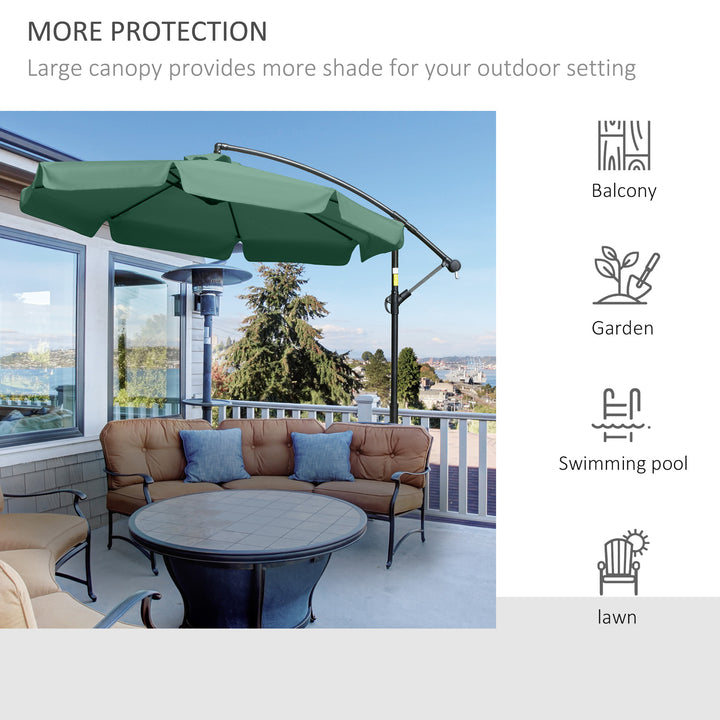 MORE PROTECTION
Large canopy provides more shade for your outdoor setting

Balcony

Garden

Swimming pool

lawn